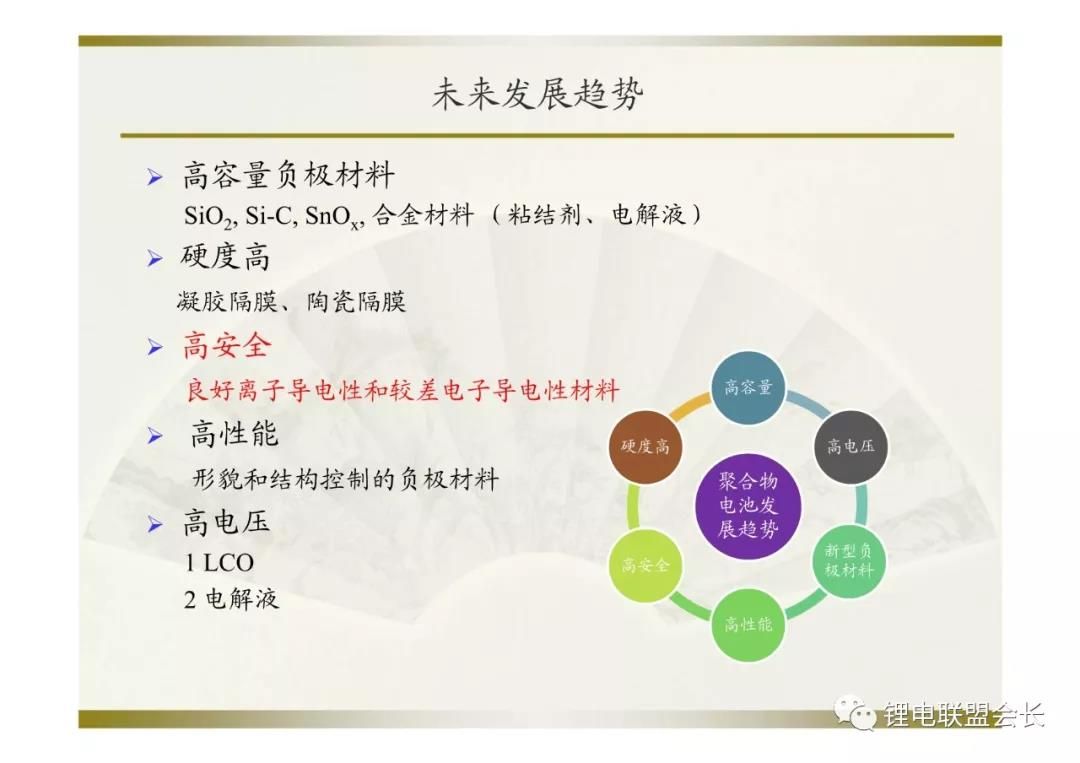 未来发展趋势

➢ 高容量负极材料

$SiO_2$, Si-C, $SnO_x$, 合金材料（粘结剂、电解液）

➢ 硬度高

凝胶隔膜、陶瓷隔膜

➢ 高安全

良好离子导电性和较差电子导电性材料

➢ 高性能

形貌和结构控制的负极材料

➢ 高电压

1 LCO

2 电解液

高容量

高电压

新型负极材料

高性能

高安全

硬度高

聚合物电池发展趋势

锂电联盟会长